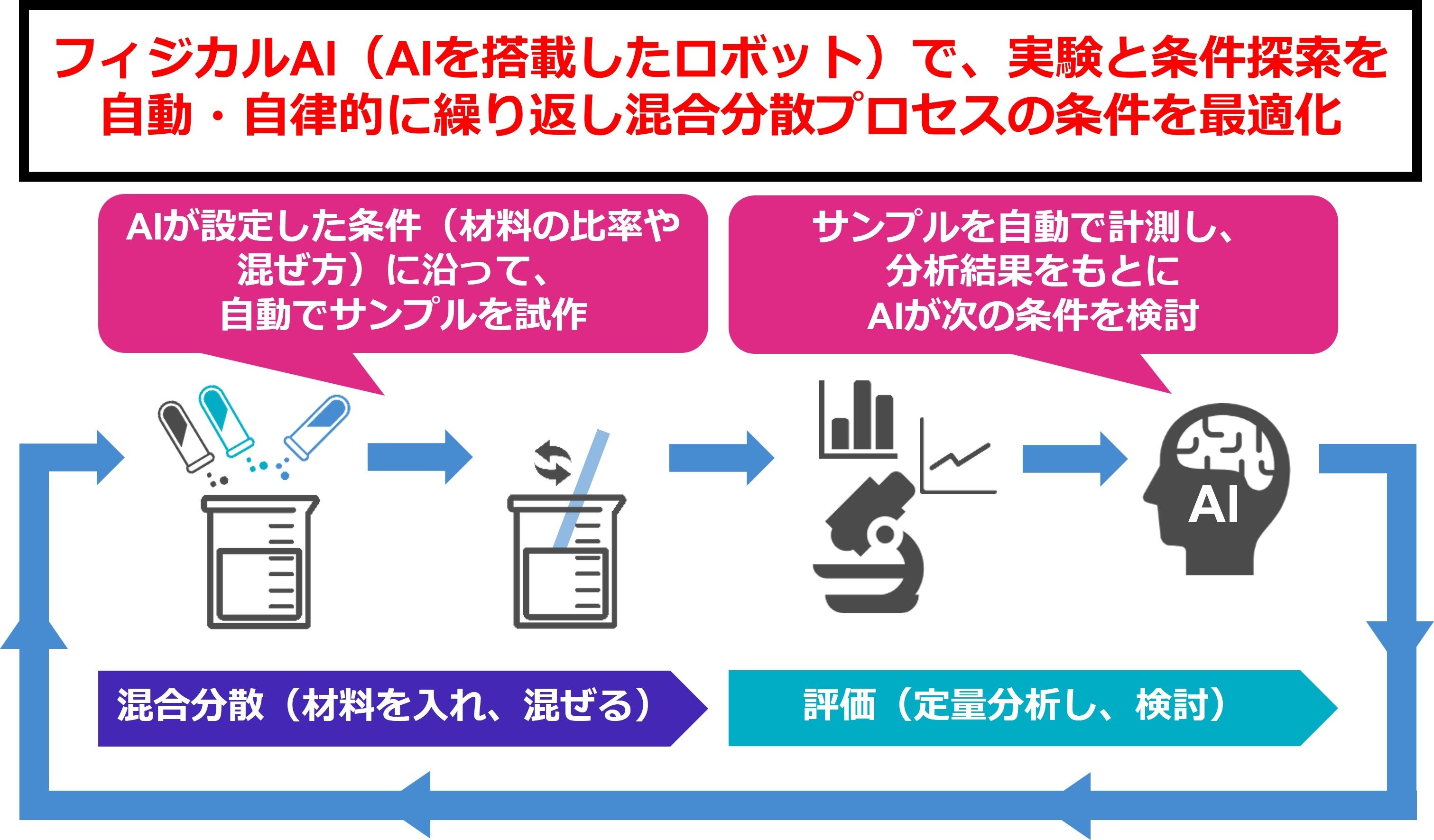 フィジカルAI（AIを搭載したロボット）で、実験と条件探索を自動・自律的に繰り返し混合分散プロセスの条件を最適化

AIが設定した条件（材料の比率や混ぜ方）に沿って、自動でサンプルを試作

サンプルを自動で計測し、分析結果をもとにAIが次の条件を検討

AI

混合分散（材料を入れ、混ぜる）

評価（定量分析し、検討）